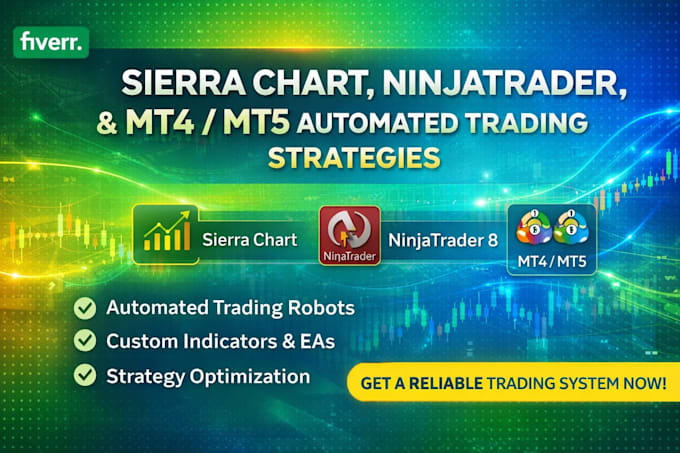 fiverr.

SIERRA CHART, NINJATRADER, & MT4 / MT5 AUTOMATED TRADING STRATEGIES

Sierra Chart

NinjaTrader

NinjaTrader 8

MT4 / MT5

Automated Trading Robots

Custom Indicators & EAs

Strategy Optimization

GET A RELIABLE TRADING SYSTEM NOW!